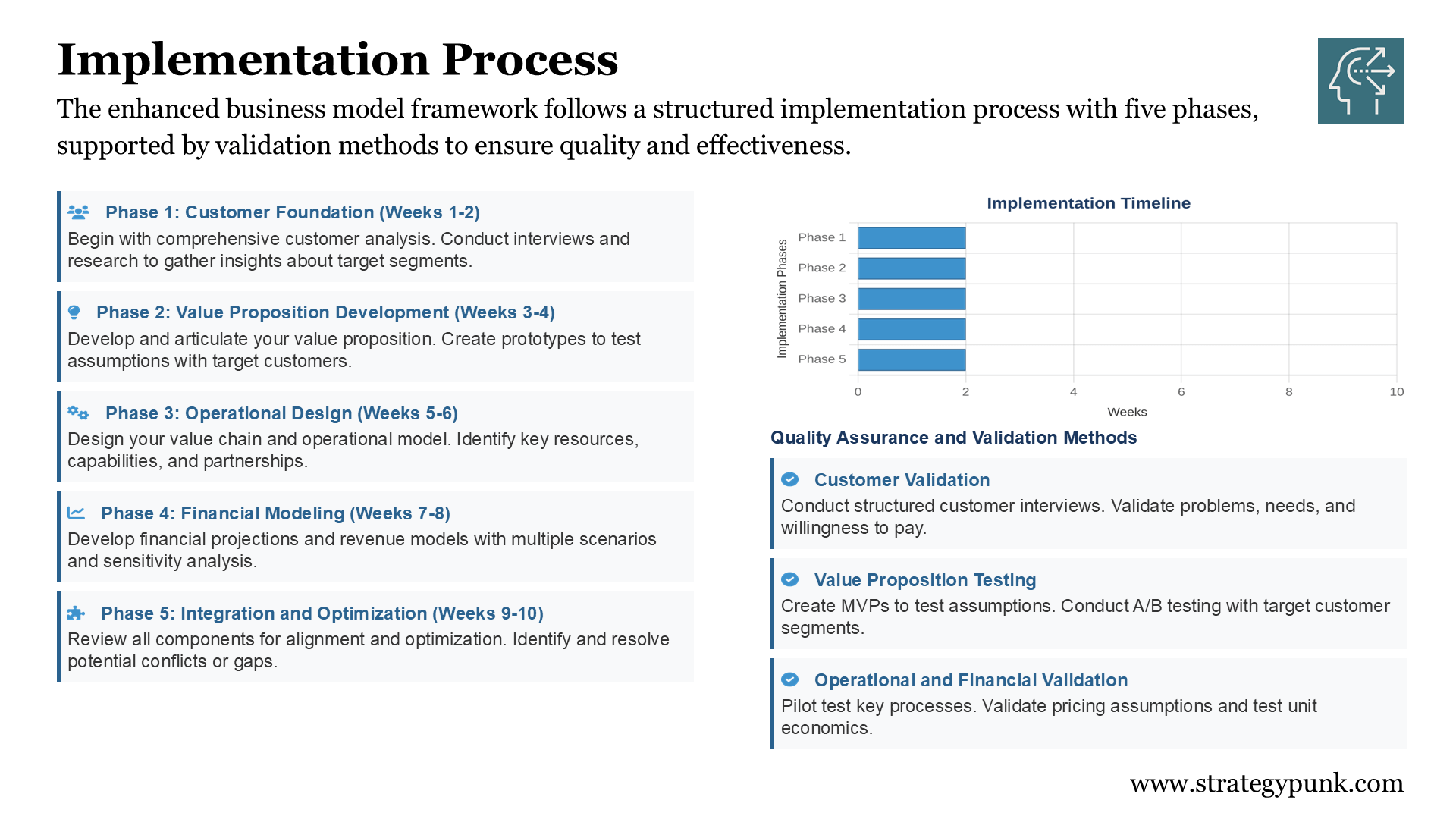 Implementation Process

The enhanced business model framework follows a structured implementation process with five phases, supported by validation methods to ensure quality and effectiveness.

Phase 1: Customer Foundation (Weeks 1-2)
Begin with comprehensive customer analysis. Conduct interviews and research to gather insights about target segments.

Phase 2: Value Proposition Development (Weeks 3-4)
Develop and articulate your value proposition. Create prototypes to test assumptions with target customers.

Phase 3: Operational Design (Weeks 5-6)
Design your value chain and operational model. Identify key resources, capabilities, and partnerships.

Phase 4: Financial Modeling (Weeks 7-8)
Develop financial projections and revenue models with multiple scenarios and sensitivity analysis.

Phase 5: Integration and Optimization (Weeks 9-10)
Review all components for alignment and optimization. Identify and resolve potential conflicts or gaps.

Implementation Timeline

Implementation Phases
Phase 1
Phase 2
Phase 3
Phase 4
Phase 5
0 2 4 6 8 10
Weeks

Quality Assurance and Validation Methods

Customer Validation
Conduct structured customer interviews. Validate problems, needs, and willingness to pay.

Value Proposition Testing
Create MVPs to test assumptions. Conduct A/B testing with target customer segments.

Operational and Financial Validation
Pilot test key processes. Validate pricing assumptions and test unit economics.

www.strategypunk.com